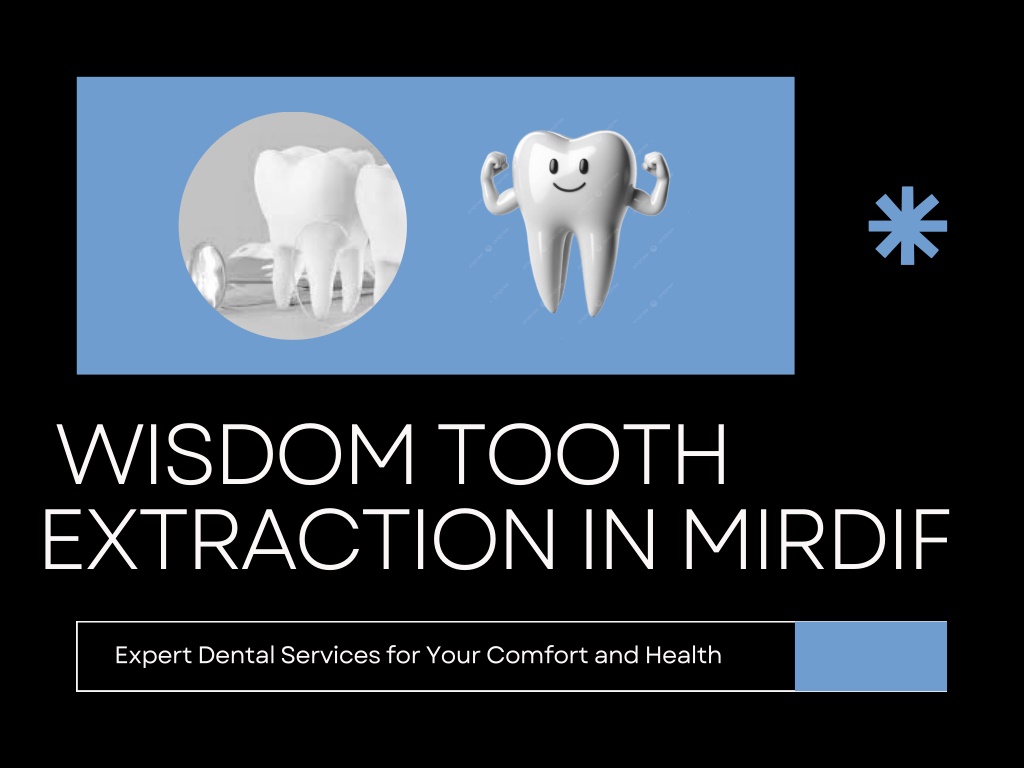 WISDOM TOOTH EXTRACTION IN MIRDIF

Expert Dental Services for Your Comfort and Health